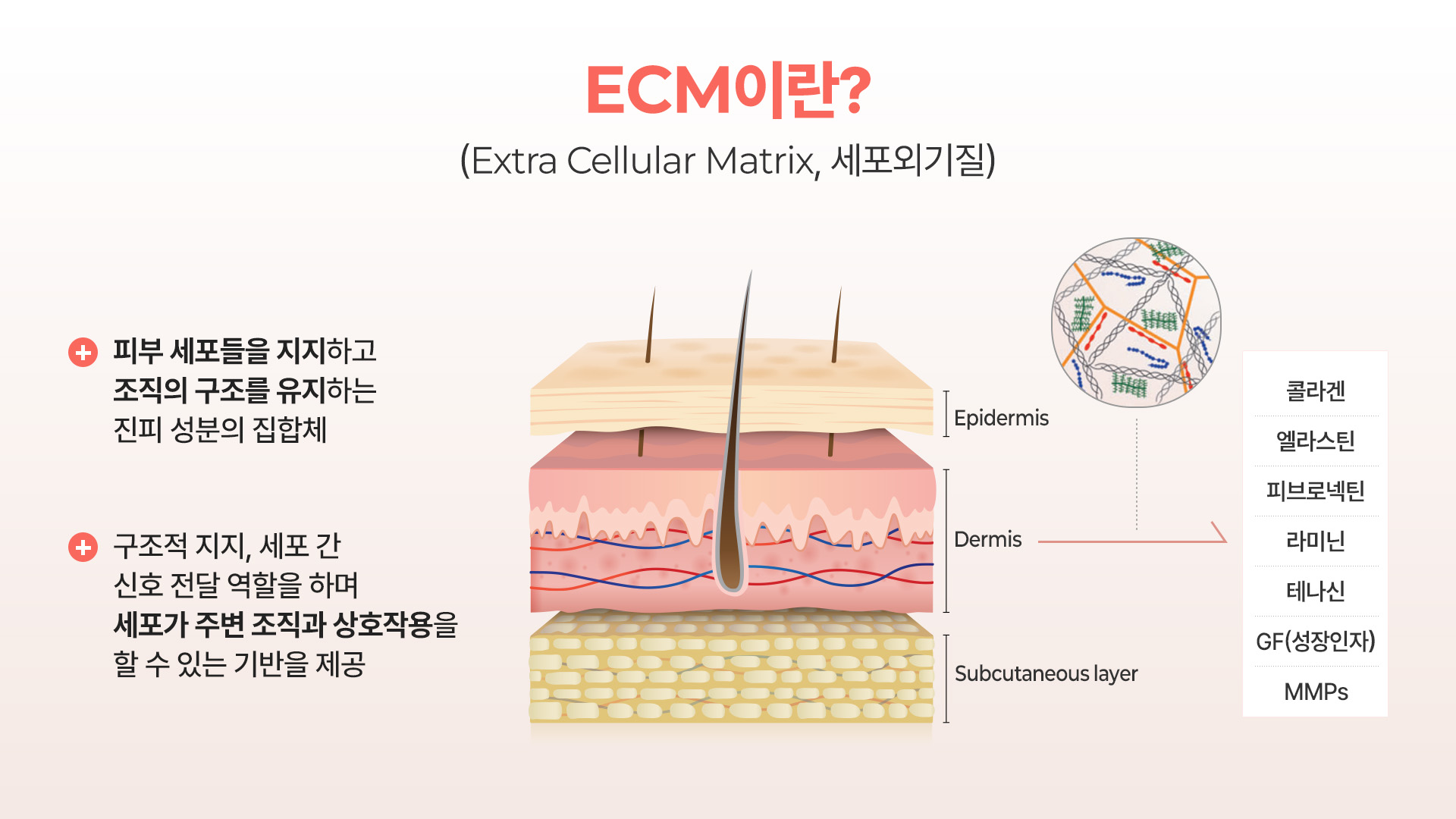 ECM이란?

(Extra Cellular Matrix, 세포외기질)

피부 세포들을 지지하고 조직의 구조를 유지하는 진피 성분의 집합체

구조적 지지, 세포 간 신호 전달 역할을 하며 세포가 주변 조직과 상호작용을 할 수 있는 기반을 제공

Epidermis

Dermis

Subcutaneous layer

콜라겐

엘라스틴

피브로넥틴

라미닌

테나신

GF(성장인자)

MMPs